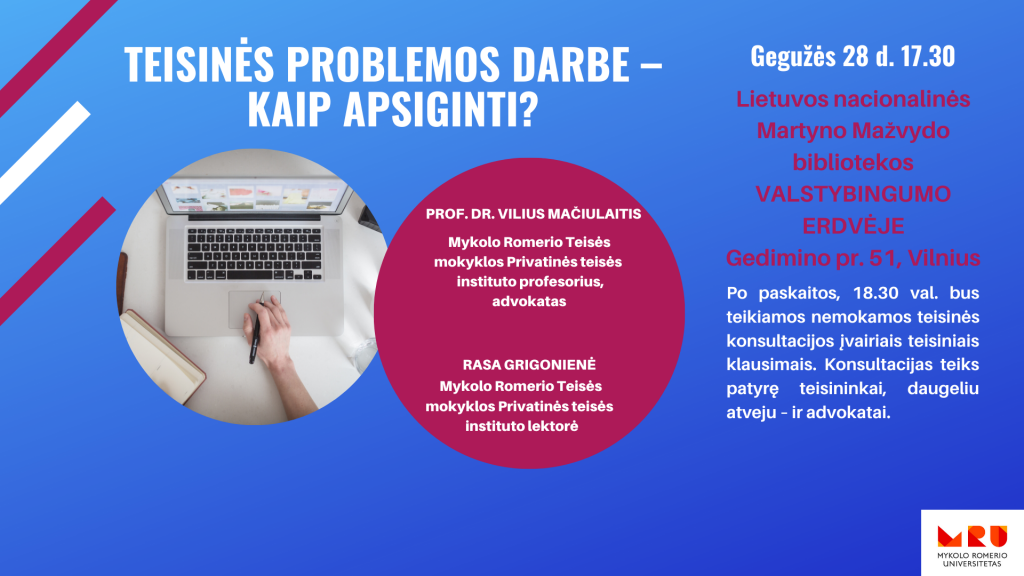 TEISINĖS PROBLEMOS DARBE – KAIP APSIGINTI?

PROF. DR. VILIUS MAČIULAITIS

Mykolo Romerio Teisės mokyklos Privatinės teisės instituto profesorius, advokatas

RASA GRIGONIENĖ
Mykolo Romerio Teisės mokyklos Privatinės teisės instituto lektorė

Gegužės 28 d. 17.30

Lietuvos nacionalinės Martyno Mažvydo bibliotekos VALSTYBINGUMO ERDVĖJE
Gedimino pr. 51, Vilnius

Po paskaitos, 18.30 val. bus teikiamos nemokamos teisinės konsultacijos įvairiais teisiniais klausimais. Konsultacijas teiks patyrę teisininkai, daugeliu atveju - ir advokatai.

MRU
MYKOLO ROMERIO UNIVERSITETAS